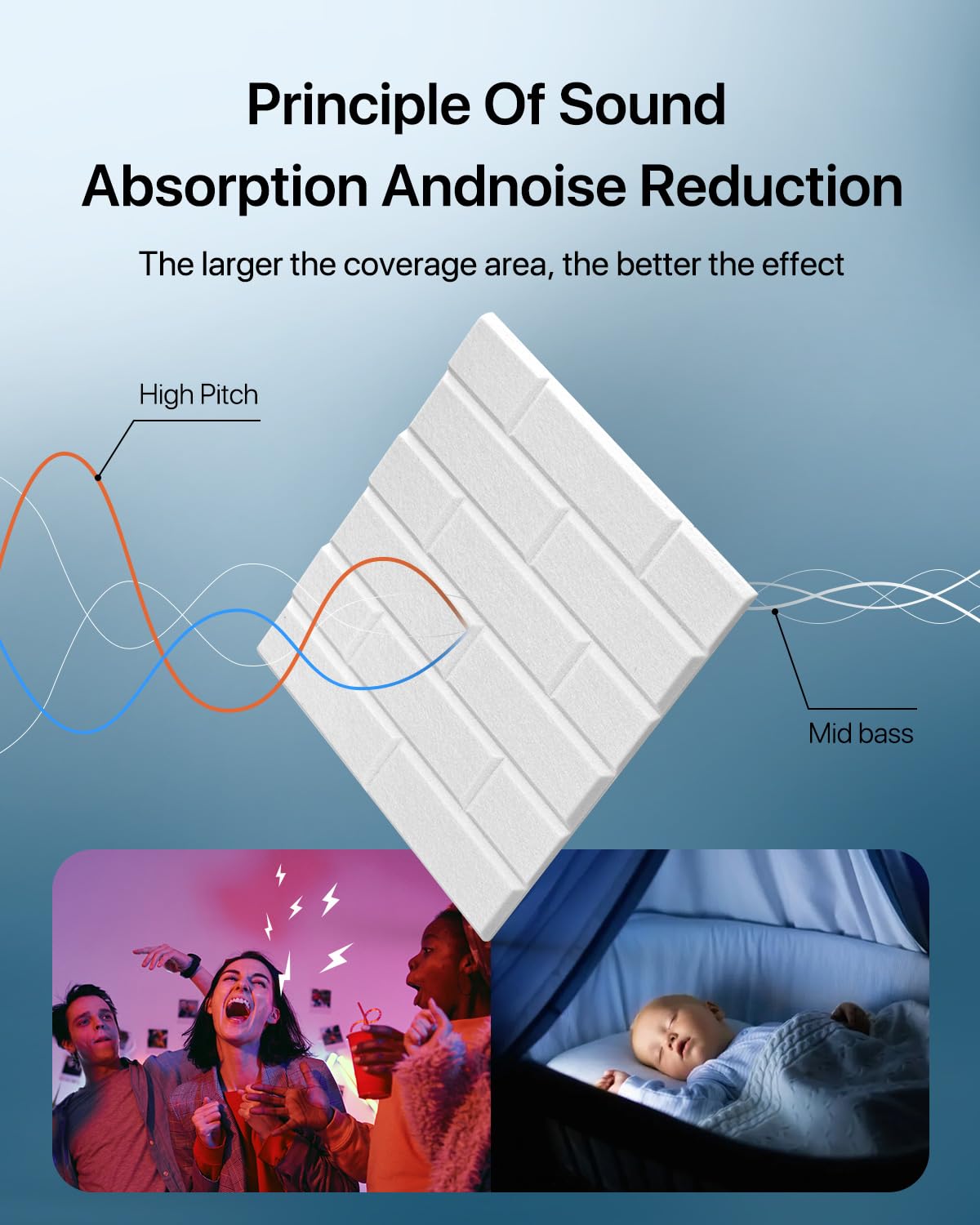 Principle Of Sound Absorption Andnoise Reduction

The larger the coverage area, the better the effect

High Pitch

Mid bass